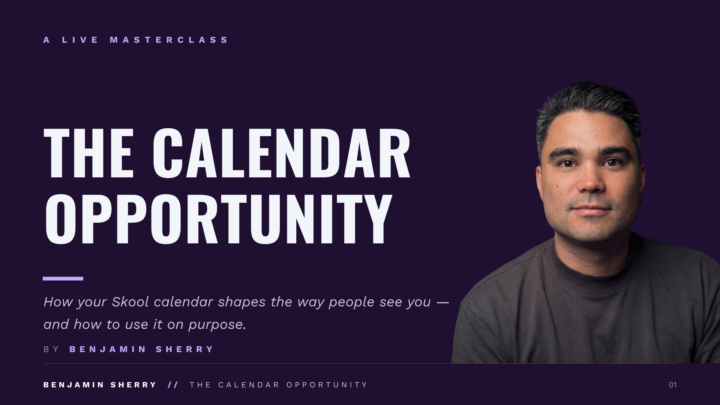 A LIVE MASTERCLASS

THE CALENDAR OPPORTUNITY

How your Skool calendar shapes the way people see you — and how to use it on purpose.

BY BENJAMIN SHERRY

BENJAMIN SHERRY // THE CALENDAR OPPORTUNITY

01